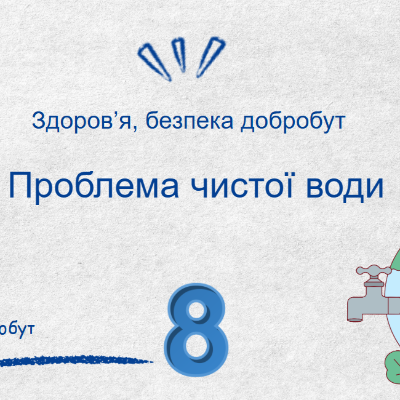 Здоров’я, безпека добробут

Проблема чистої води

обут

8